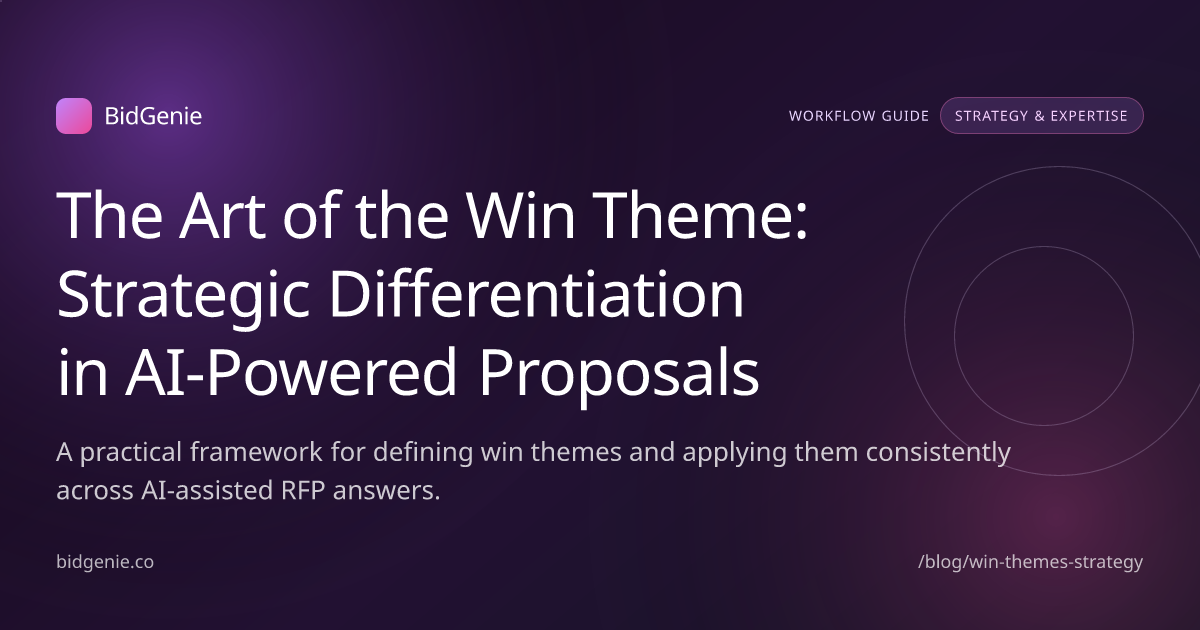 BidGenie

WORKFLOW GUIDE

STRATEGY & EXPERTISE

The Art of the Win Theme: Strategic Differentiation in AI-Powered Proposals

A practical framework for defining win themes and applying them consistently across AI-assisted RFP answers.

bidgenie.co

/blog/win-themes-strategy